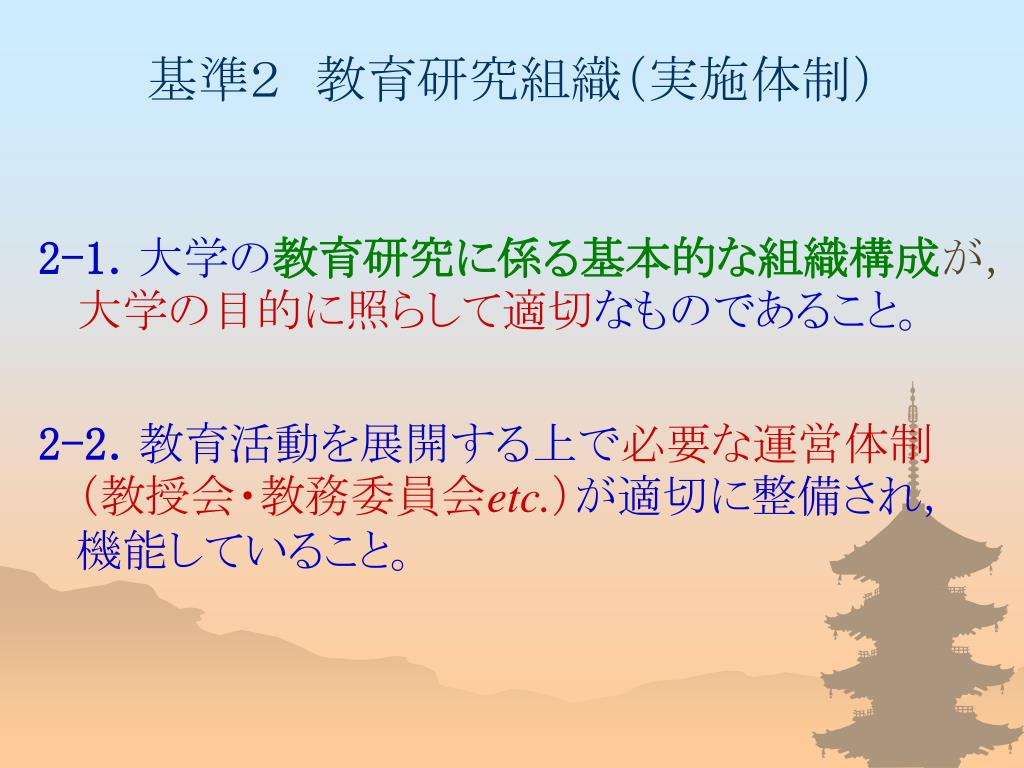 基準2　教育研究組織（実施体制）

2-1. 大学の教育研究に係る基本的な組織構成が，大学の目的に照らして適切なものであること。

2-2. 教育活動を展開する上で必要な運営体制（教授会・教務委員会etc.）が適切に整備され，機能していること。